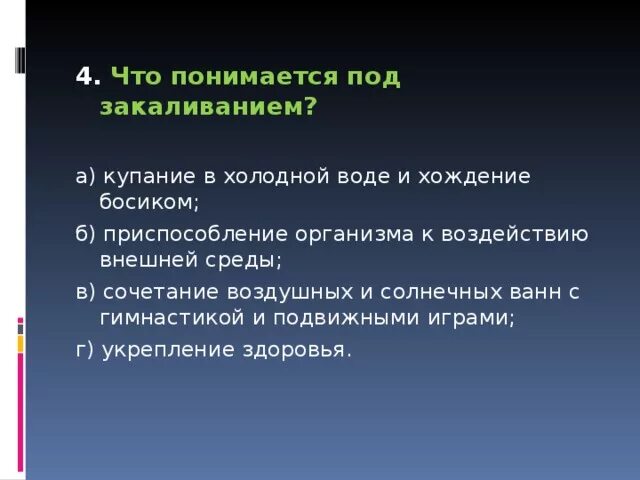 4. Что понимается под закаливанием?

а) купание в холодной воде и хождение босиком;

б) приспособление организма к воздействию внешней среды;

в) сочетание воздушных и солнечных ванн с гимнастикой и подвижными играми;

г) укрепление здоровья.